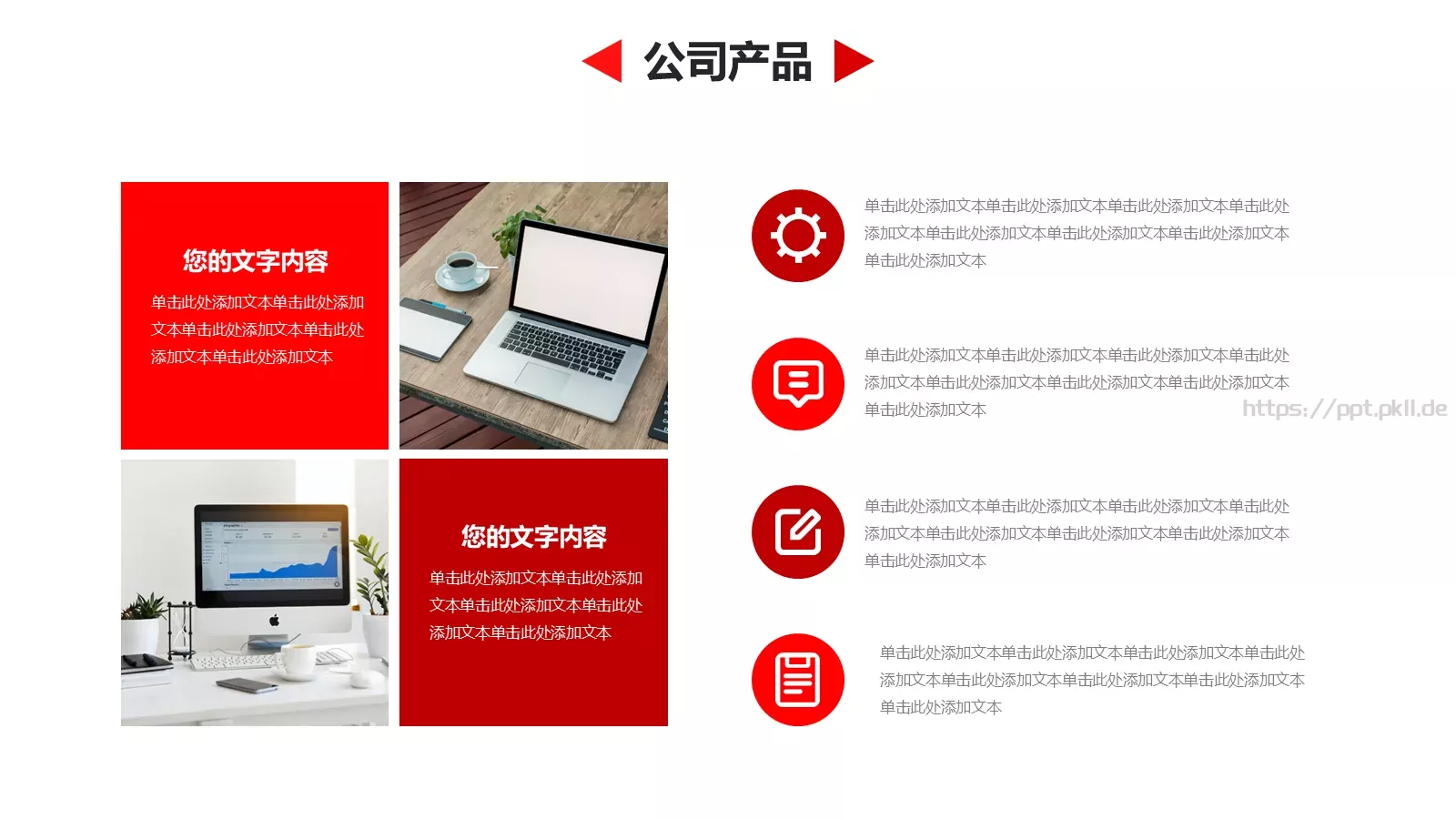 公司产品

您的文字内容

单击此处添加文本单击此处添加文本单击此处添加文本单击此处添加文本单击此处添加文本

您的文字内容

单击此处添加文本单击此处添加文本单击此处添加文本单击此处添加文本单击此处添加文本

单击此处添加文本单击此处添加文本单击此处添加文本单击此处添加文本单击此处添加文本单击此处添加文本单击此处添加文本单击此处添加文本

单击此处添加文本单击此处添加文本单击此处添加文本单击此处添加文本单击此处添加文本单击此处添加文本单击此处添加文本单击此处添加文本

https://ppt.pkll.de

单击此处添加文本单击此处添加文本单击此处添加文本单击此处添加文本单击此处添加文本单击此处添加文本单击此处添加文本单击此处添加文本

单击此处添加文本单击此处添加文本单击此处添加文本单击此处添加文本单击此处添加文本单击此处添加文本单击此处添加文本单击此处添加文本